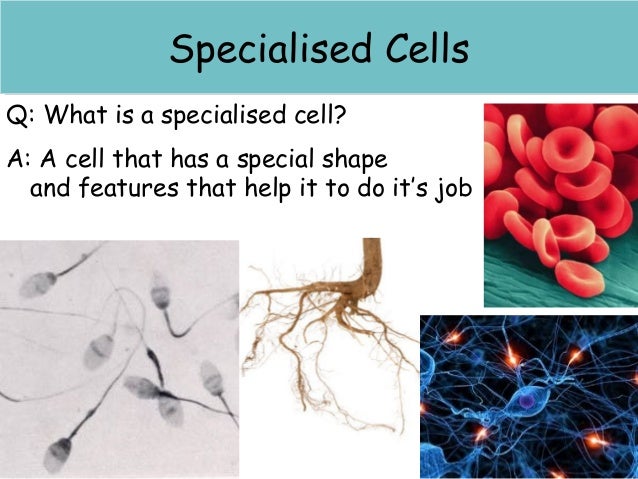 Specialised Cells

Q: What is a specialised cell?

A: A cell that has a special shape and features that help it to do it's job